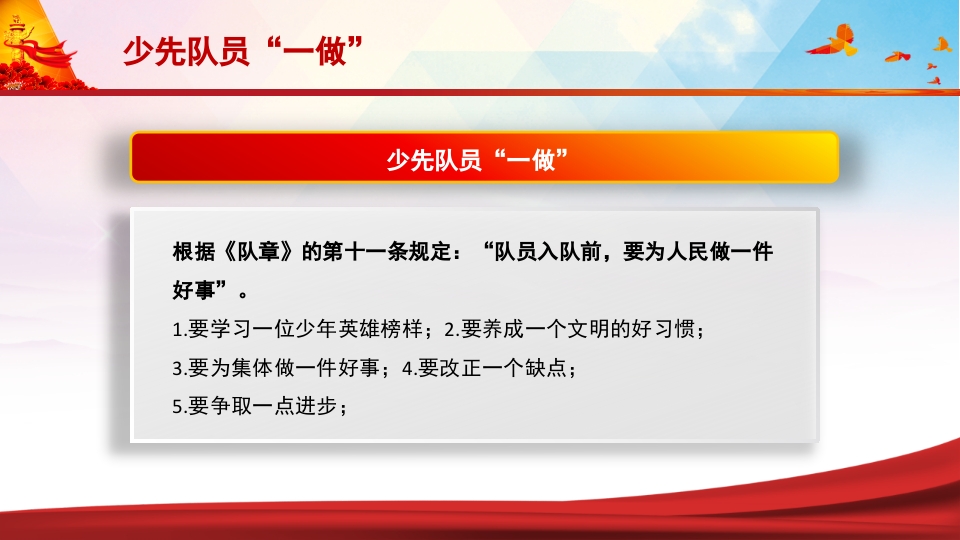 少先队员“一做”

少先队员“一做”

根据《队章》的第十一条规定：“队员入队前，要为人民做一件好事”。

1.要学习一位少年英雄榜样；2.要养成一个文明的好习惯；

3.要为集体做一件好事；4.要改正一个缺点；

5.要争取一点进步；